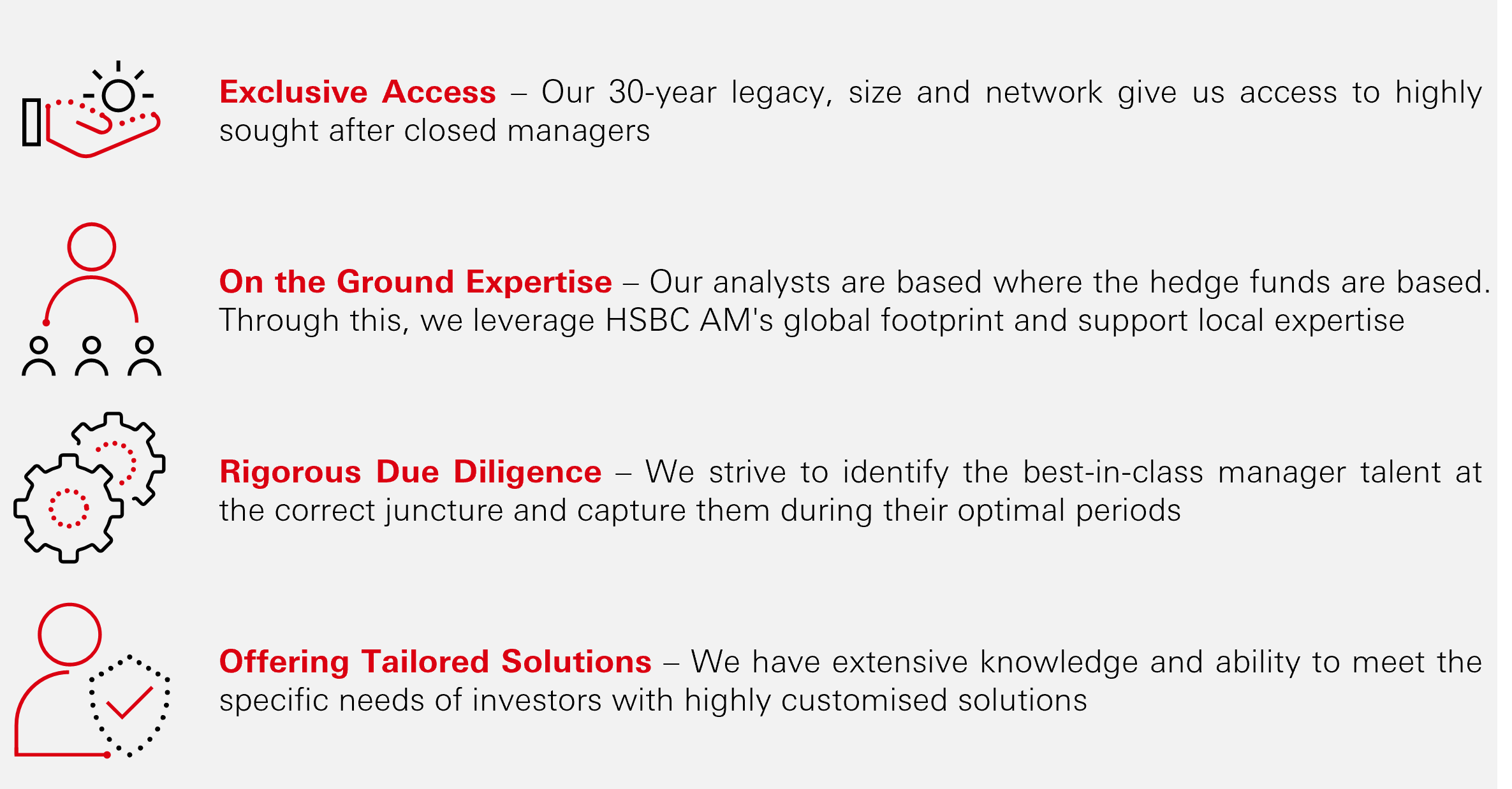 Exclusive Access – Our 30-year legacy, size and network give us access to highly sought after closed managers

On the Ground Expertise – Our analysts are based where the hedge funds are based. Through this, we leverage HSBC AM's global footprint and support local expertise

Rigorous Due Diligence – We strive to identify the best-in-class manager talent at the correct juncture and capture them during their optimal periods

Offering Tailored Solutions – We have extensive knowledge and ability to meet the specific needs of investors with highly customised solutions